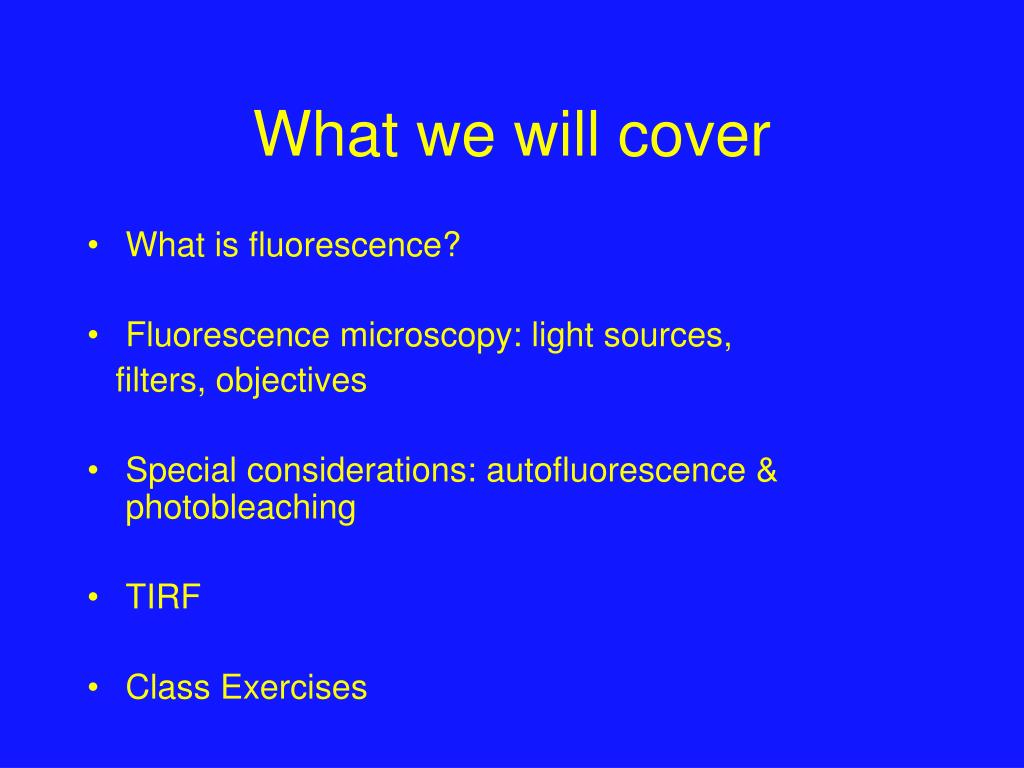 What we will cover

• What is fluorescence?

• Fluorescence microscopy: light sources, filters, objectives

• Special considerations: autofluorescence & photobleaching

• TIRF

• Class Exercises